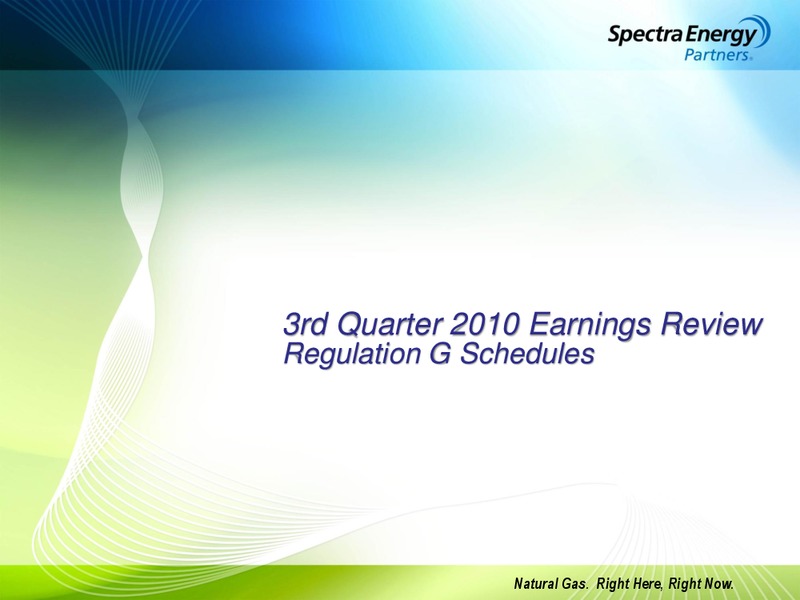 Spectra Energy
Partners®

3rd Quarter 2010 Earnings Review
Regulation G Schedules

Natural Gas. Right Here, Right Now.